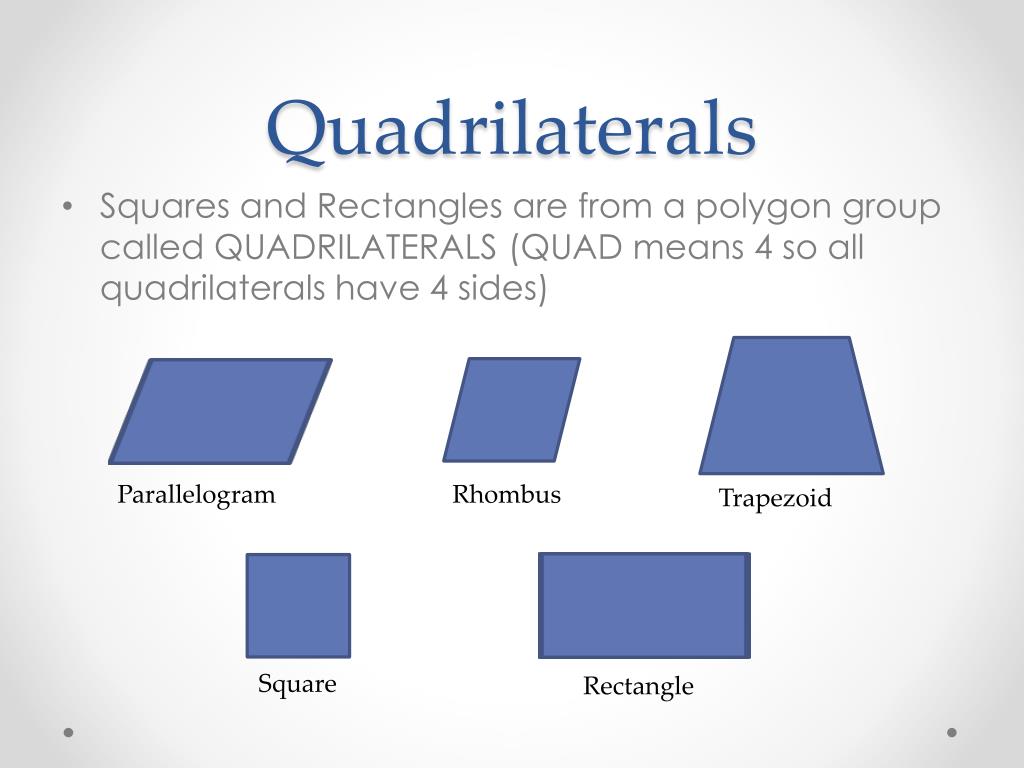 Quadrilaterals

• Squares and Rectangles are from a polygon group called QUADRILATERALS (QUAD means 4 so all quadrilaterals have 4 sides)

Parallelogram

Rhombus

Trapezoid

Square

Rectangle